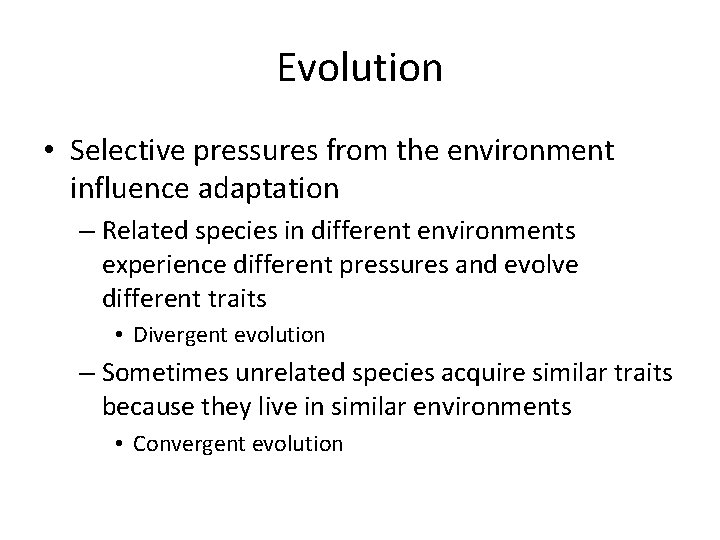 Evolution

• Selective pressures from the environment influence adaptation

– Related species in different environments experience different pressures and evolve different traits

• Divergent evolution

– Sometimes unrelated species acquire similar traits because they live in similar environments

• Convergent evolution